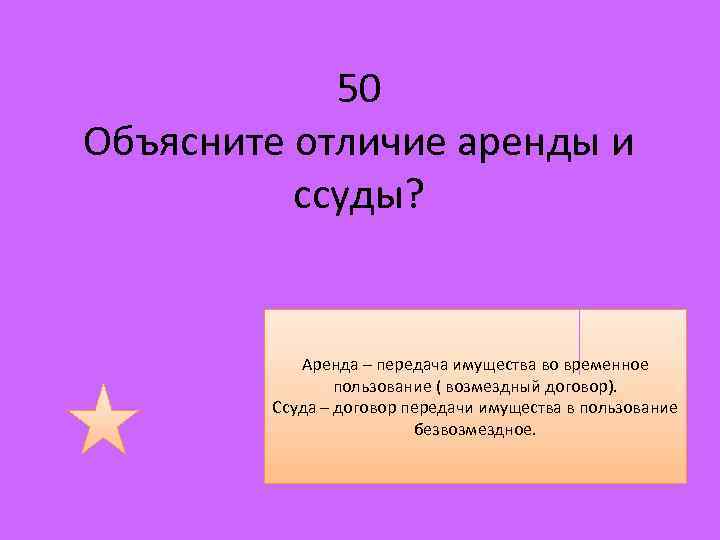 50
Объясните отличие аренды и ссуды?

Аренда – передача имущества во временное пользование ( возмездный договор).
Ссуда – договор передачи имущества в пользование безвозмездное.